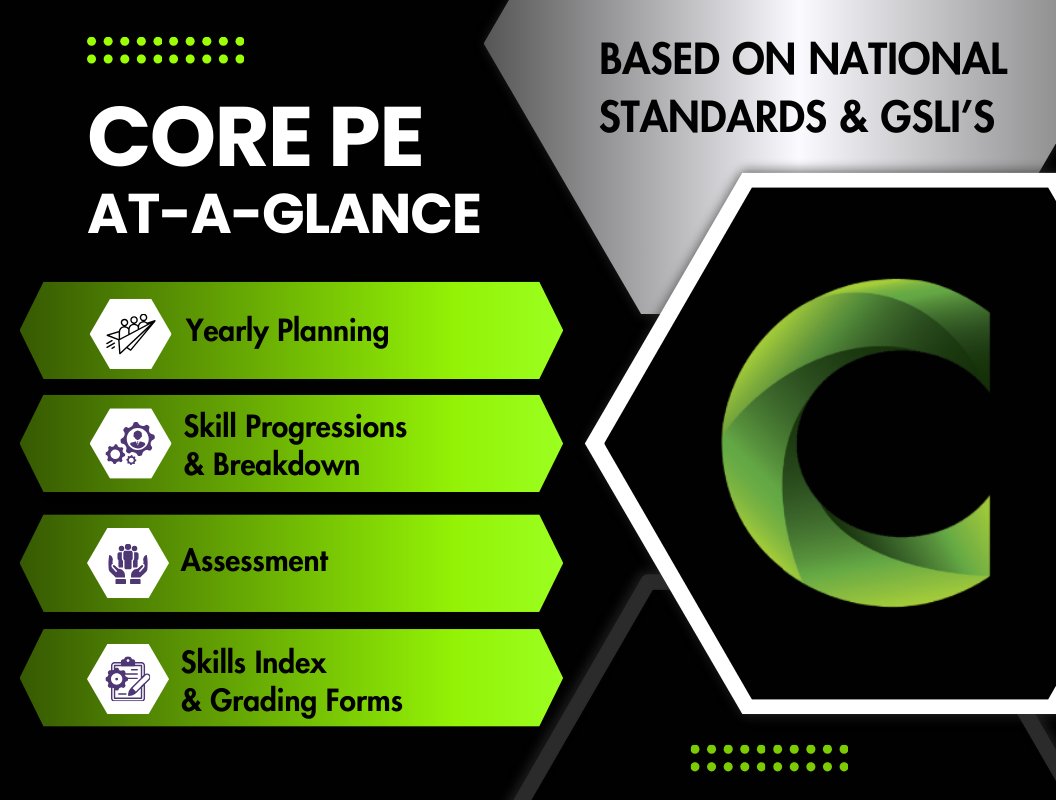 CORE PE
AT-A-GLANCE

BASED ON NATIONAL STANDARDS & GSLI'S

Yearly Planning

Skill Progressions & Breakdown

Assessment

Skills Index & Grading Forms